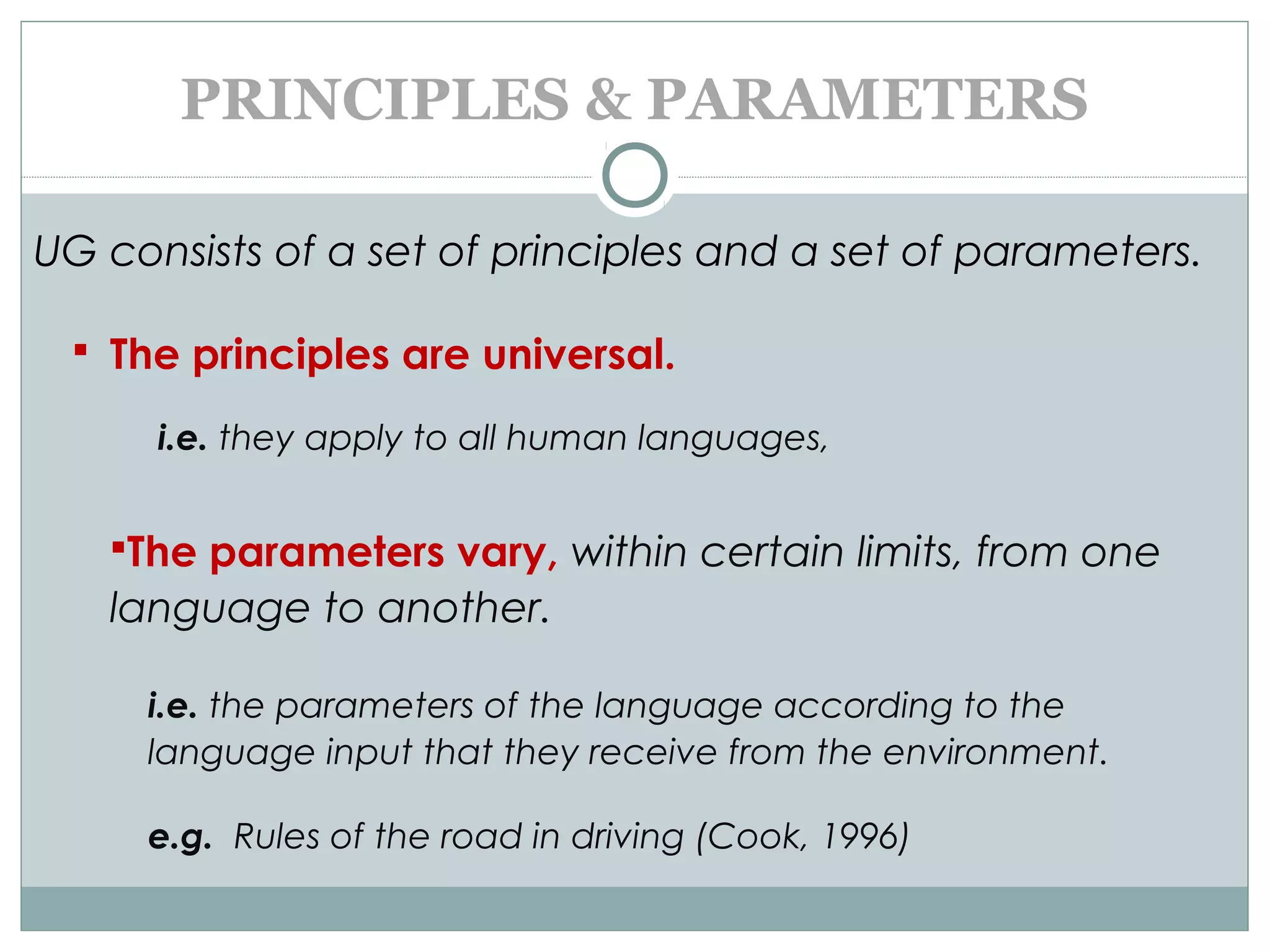 PRINCIPLES & PARAMETERS

UG consists of a set of principles and a set of parameters.

▪ The principles are universal.

i.e. they apply to all human languages,

▪The parameters vary, within certain limits, from one language to another.

i.e. the parameters of the language according to the language input that they receive from the environment.

e.g. Rules of the road in driving (Cook, 1996)